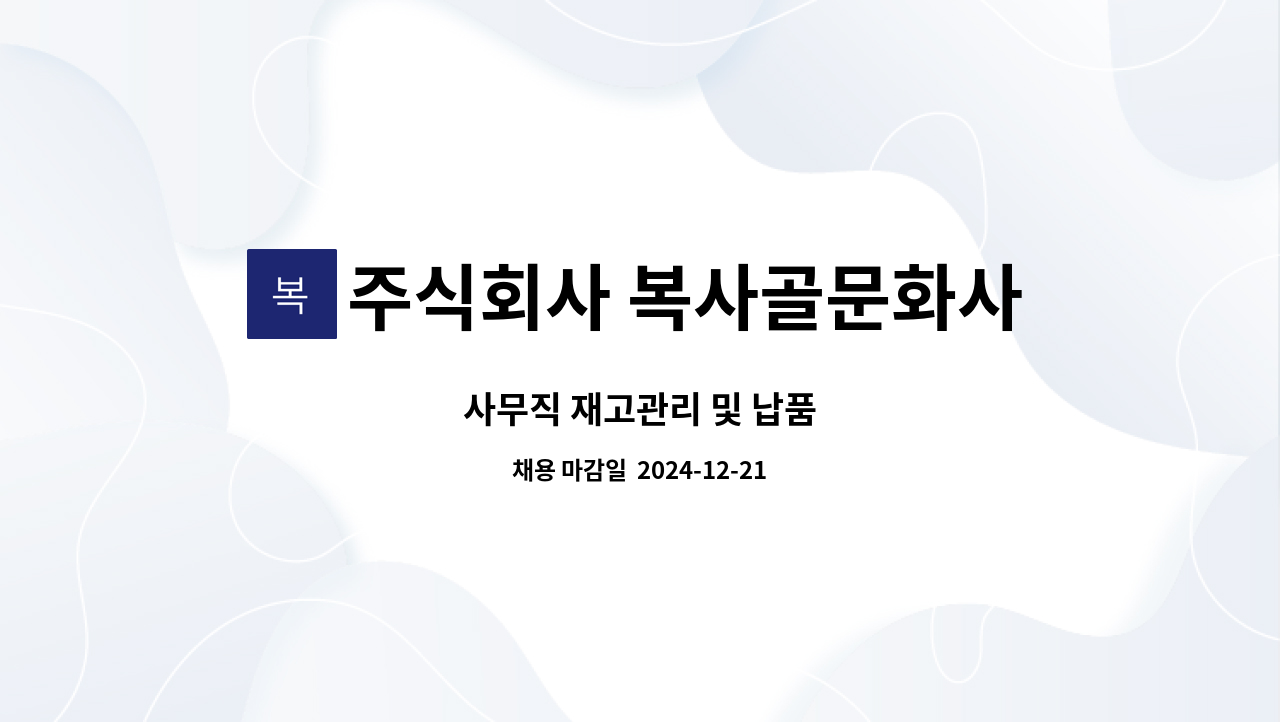 복 주식회사 복사골문화사

사무직 재고관리 및 납품

채용 마감일 2024-12-21